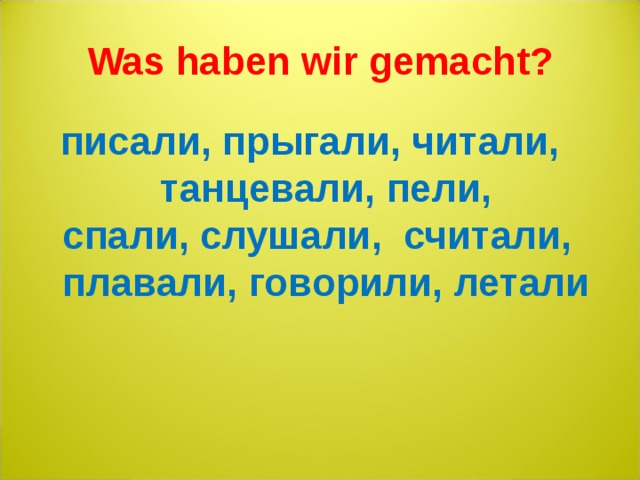 Was haben wir gemacht?

писали, прыгали, читали, танцевали, пели, спали, слушали, считали, плавали, говорили, летали